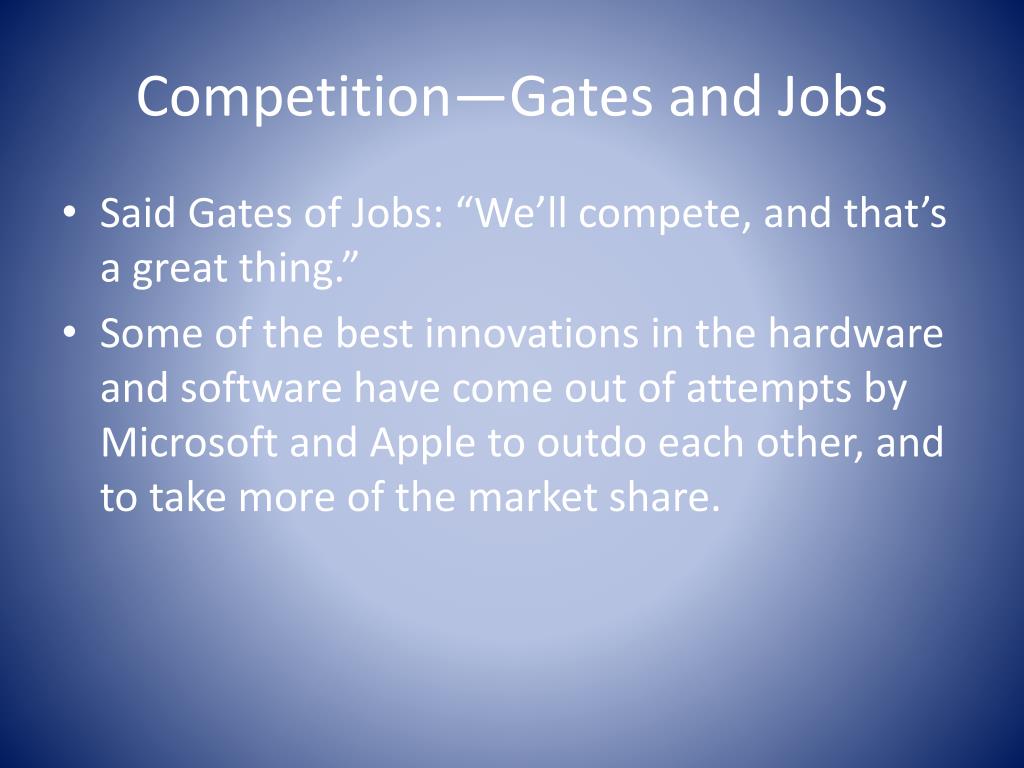 Competition—Gates and Jobs

• Said Gates of Jobs: “We’ll compete, and that’s a great thing.”

• Some of the best innovations in the hardware and software have come out of attempts by Microsoft and Apple to outdo each other, and to take more of the market share.